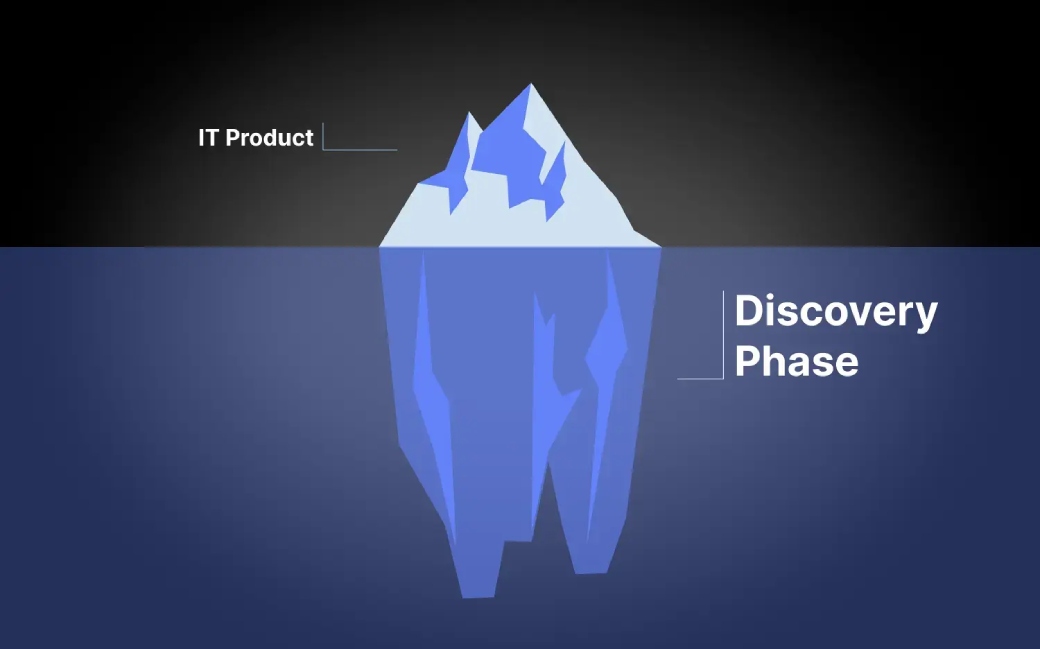 IT Product

Discovery Phase